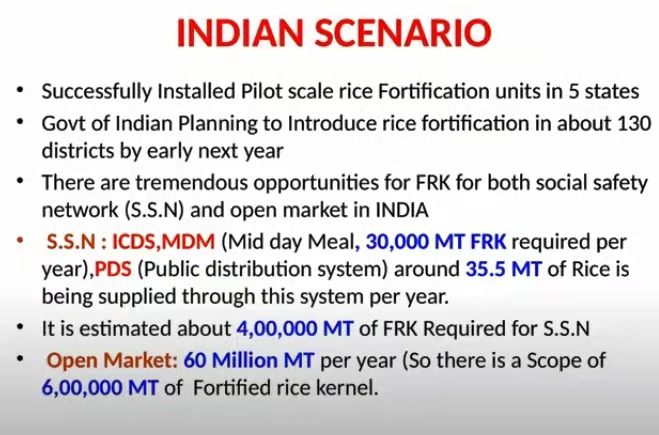 INDIAN SCENARIO

• Successfully Installed Pilot scale rice Fortification units in 5 states

• Govt of Indian Planning to Introduce rice fortification in about 130 districts by early next year

• There are tremendous opportunities for FRK for both social safety network (S.S.N) and open market in INDIA

• S.S.N : ICDS,MDM (Mid day Meal, 30,000 MT FRK required per year),PDS (Public distribution system) around 35.5 MT of Rice is being supplied through this system per year.

• It is estimated about 4,00,000 MT of FRK Required for S.S.N

• Open Market: 60 Million MT per year (So there is a Scope of 6,00,000 MT of Fortified rice kernel.